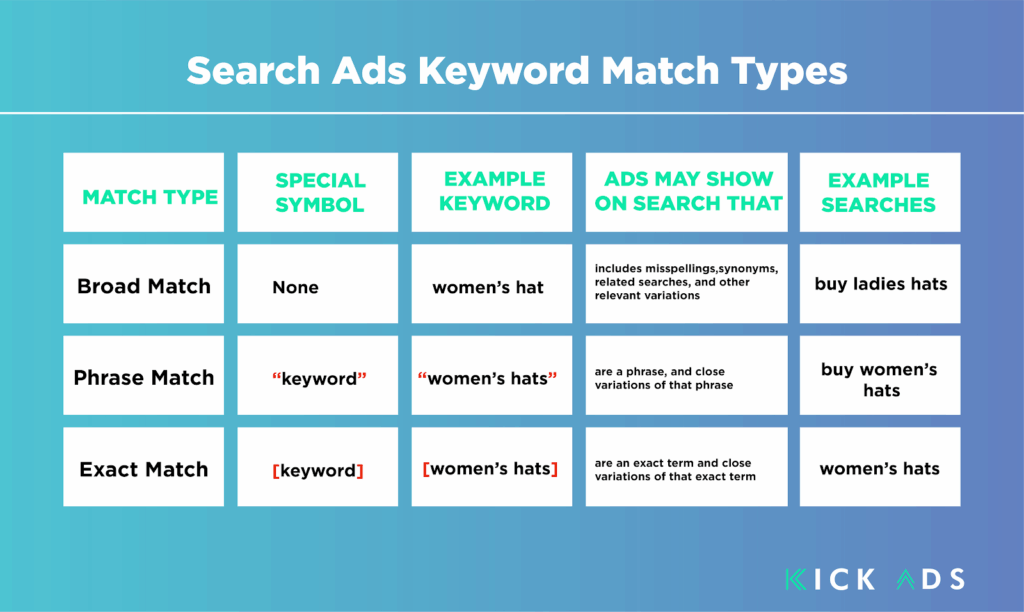 Search Ads Keyword Match Types

| MATCH TYPE | SPECIAL SYMBOL | EXAMPLE KEYWORD | ADS MAY SHOW ON SEARCH THAT | EXAMPLE SEARCHES |
|---|---|---|---|---|
| Broad Match | None | women's hat | includes misspellings,synonyms, related searches, and other relevant variations | buy ladies hats |
| Phrase Match | "keyword" | "women's hats" | are a phrase, and close variations of that phrase | buy women's hats |
| Exact Match | [keyword] | [women's hats] | are an exact term and close variations of that exact term | women's hats |

KICK ADS